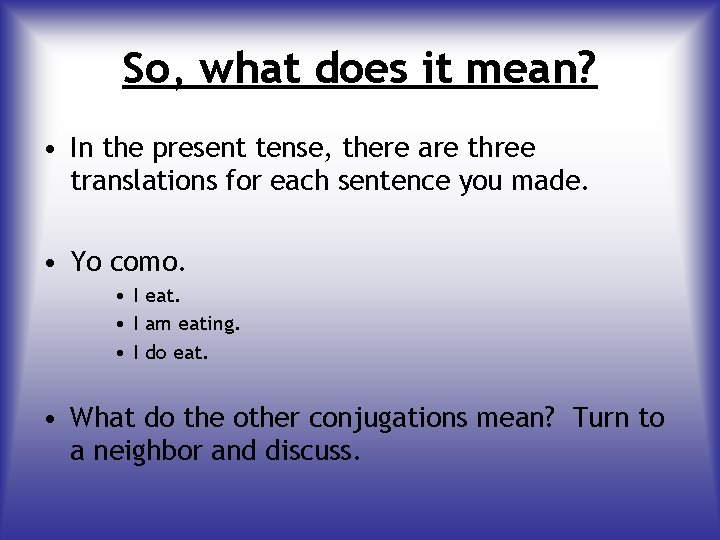 So, what does it mean?

• In the present tense, there are three translations for each sentence you made.

• Yo como.
  • I eat.
  • I am eating.
  • I do eat.

• What do the other conjugations mean?  Turn to a neighbor and discuss.